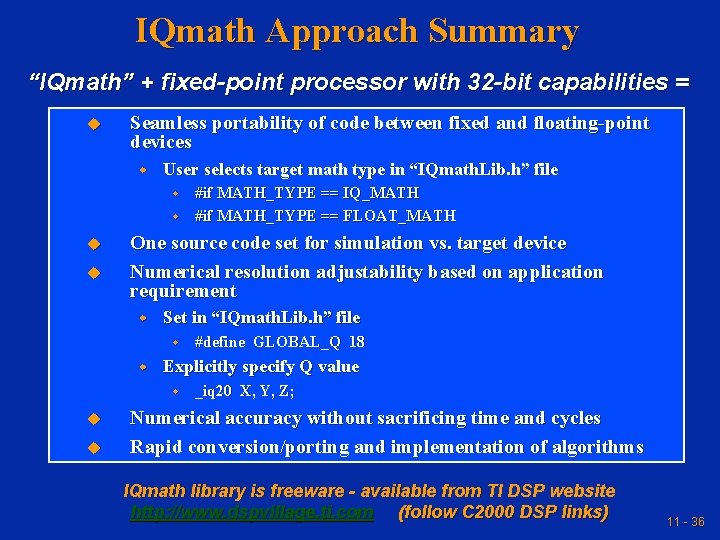 IQmath Approach Summary

"IQmath" + fixed-point processor with 32-bit capabilities =

Seamless portability of code between fixed and floating-point devices

User selects target math type in "IQmathLib.h" file

#if MATH_TYPE == IQ_MATH

#if MATH_TYPE == FLOAT_MATH

One source code set for simulation vs. target device

Numerical resolution adjustability based on application requirement

Set in "IQmathLib.h" file

#define GLOBAL_Q 18

Explicitly specify Q value

_iq20 X, Y, Z;

Numerical accuracy without sacrificing time and cycles

Rapid conversion/porting and implementation of algorithms

IQmath library is freeware - available from TI DSP website
http://www.dspvillage.ti.com (follow C2000 DSP links)

11 - 36